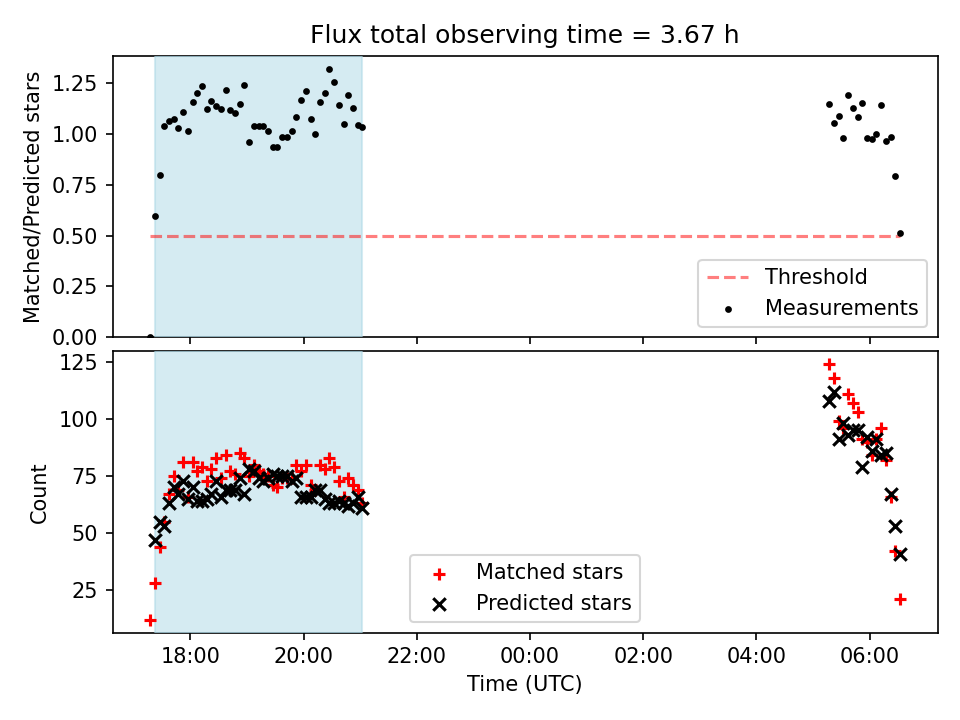 Flux total observing time = 3.67 h

Matched/Predicted stars

1.25
1.00
0.75
0.50
0.25
0.00

Threshold
Measurements

Count

125
100
75
50
25

Matched stars
Predicted stars

18:00
20:00
22:00
00:00
02:00
04:00
06:00

Time (UTC)